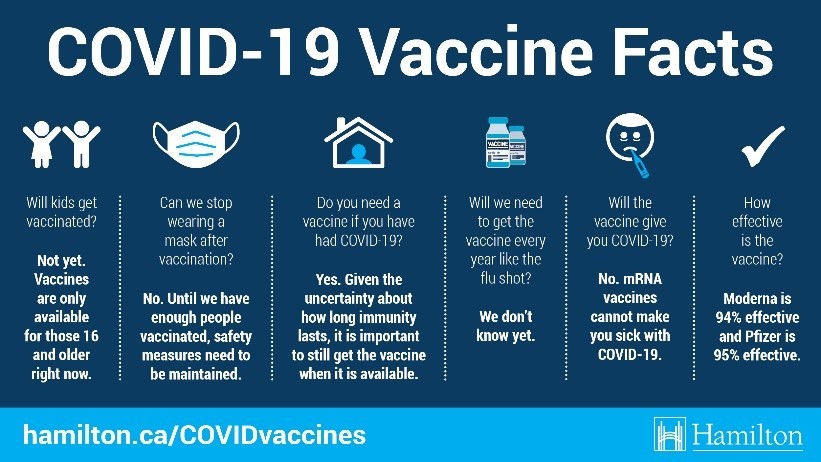 COVID-19 Vaccine Facts

Will kids get vaccinated?

Not yet. Vaccines are only available for those 16 and older right now.

Can we stop wearing a mask after vaccination?

No. Until we have enough people vaccinated, safety measures need to be maintained.

Do you need a vaccine if you have had COVID-19?

Yes. Given the uncertainty about how long immunity lasts, it is important to still get the vaccine when it is available.

Will we need to get the vaccine every year like the flu shot?

We don't know yet.

Will the vaccine give you COVID-19?

No. mRNA vaccines cannot make you sick with COVID-19.

How effective is the vaccine?

Moderna is 94% effective and Pfizer is 95% effective.

hamilton.ca/COVIDvaccines

Hamilton